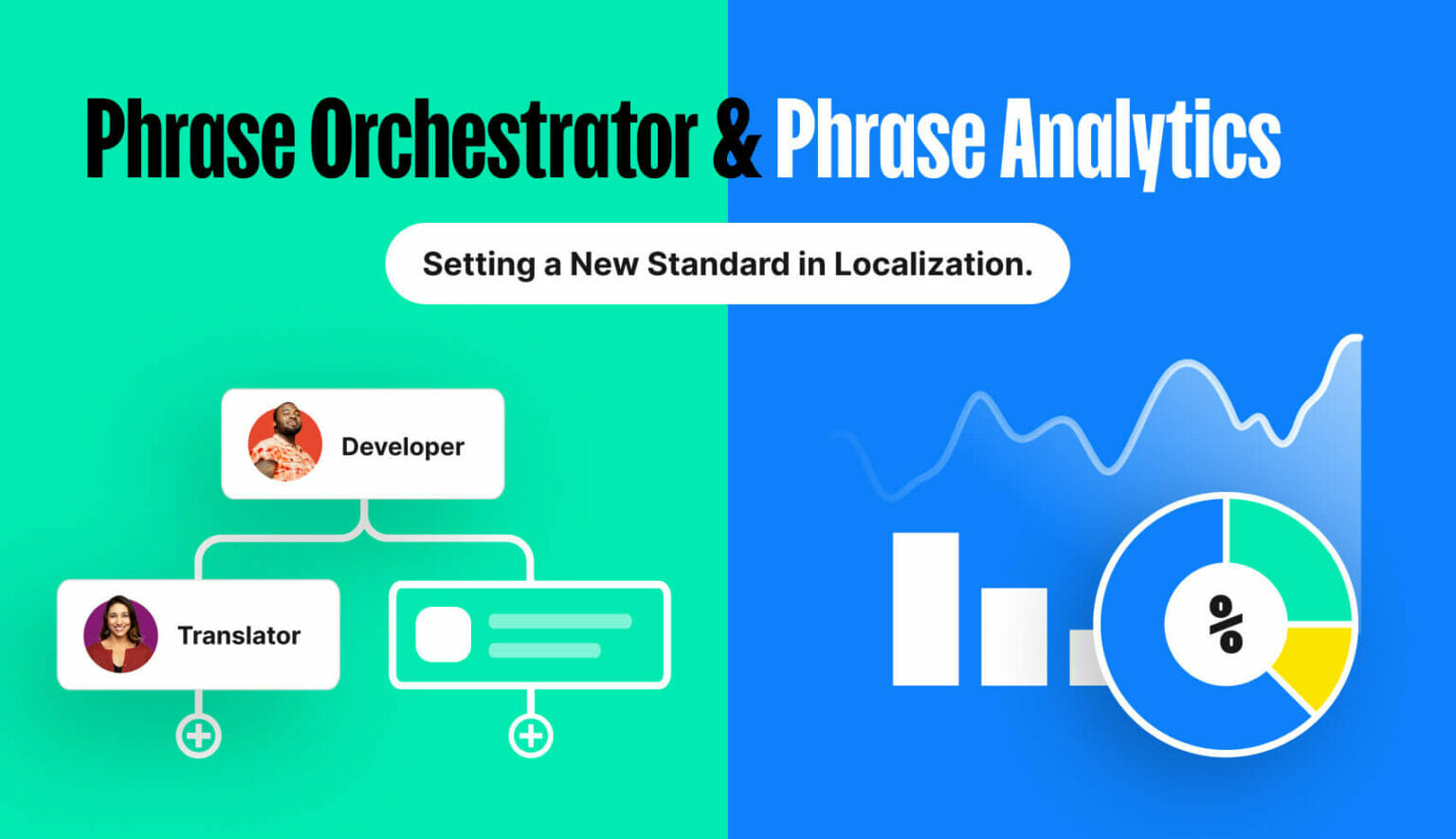 Phrase Orchestrator & Phrase Analytics

Setting a New Standard in Localization.

Developer

Translator

%